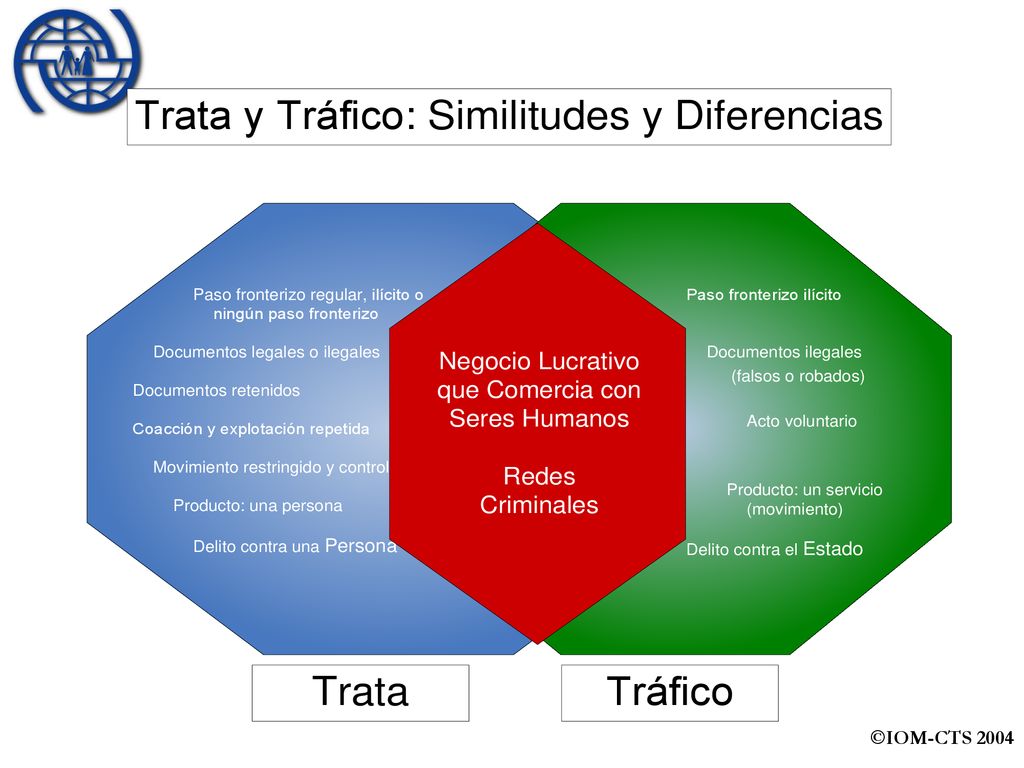 Trata y Tráfico: Similitudes y Diferencias

Paso fronterizo regular, ilícito o ningún paso fronterizo

Documentos legales o ilegales

Documentos retenidos

Coacción y explotación repetida

Movimiento restringido y control

Producto: una persona

Delito contra una Persona

Negocio Lucrativo que Comercia con Seres Humanos

Redes Criminales

Paso fronterizo ilícito

Documentos ilegales (falsos o robados)

Acto voluntario

Producto: un servicio (movimiento)

Delito contra el Estado

Trata

Tráfico

©IOM-CTS 2004